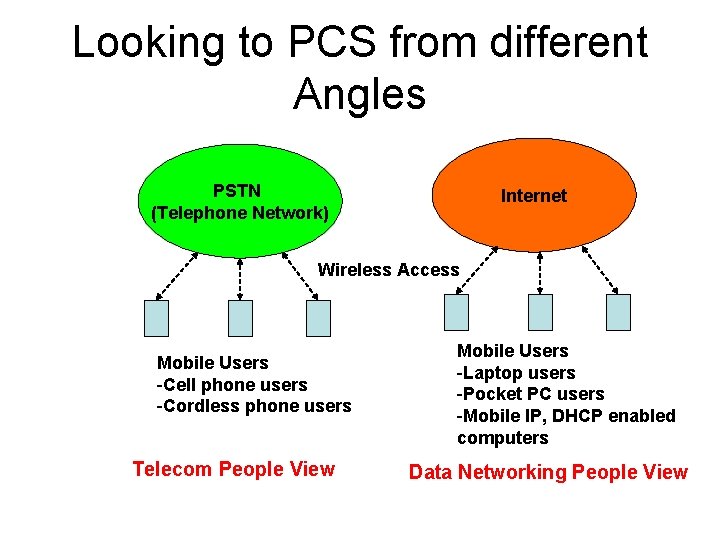 Looking to PCS from different Angles

PSTN
(Telephone Network)

Internet

Wireless Access

Mobile Users
-Cell phone users
-Cordless phone users

Mobile Users
-Laptop users
-Pocket PC users
-Mobile IP, DHCP enabled computers

Telecom People View

Data Networking People View